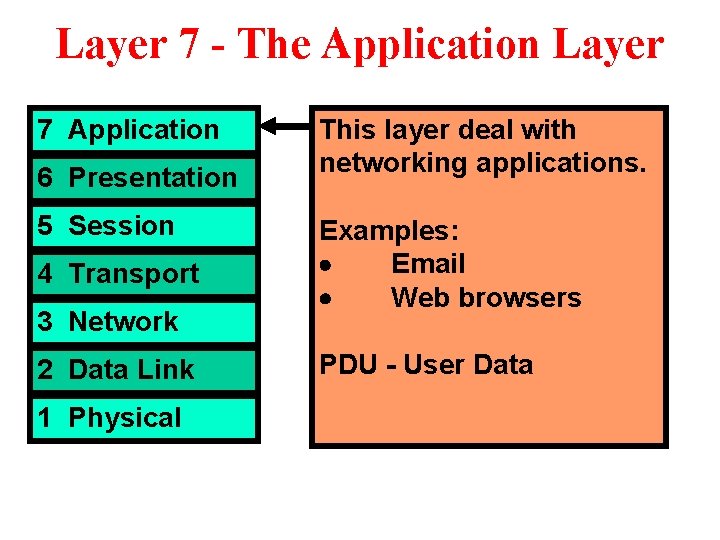 Layer 7 - The Application Layer

7 Application
6 Presentation
5 Session
4 Transport
3 Network
2 Data Link
1 Physical

This layer deal with networking applications.

Examples:
• Email
• Web browsers

PDU - User Data